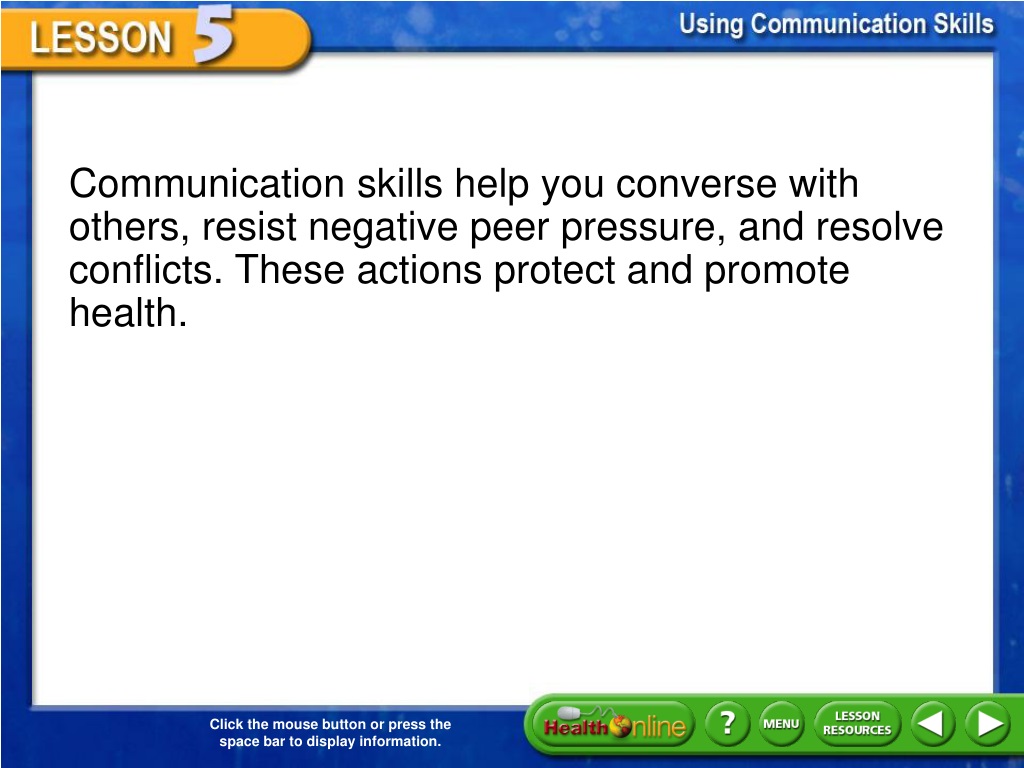 LESSON 5

Using Communication Skills

Communication skills help you converse with others, resist negative peer pressure, and resolve conflicts. These actions protect and promote health.

Click the mouse button or press the space bar to display information.

Health Online

?

MENU

LESSON RESOURCES